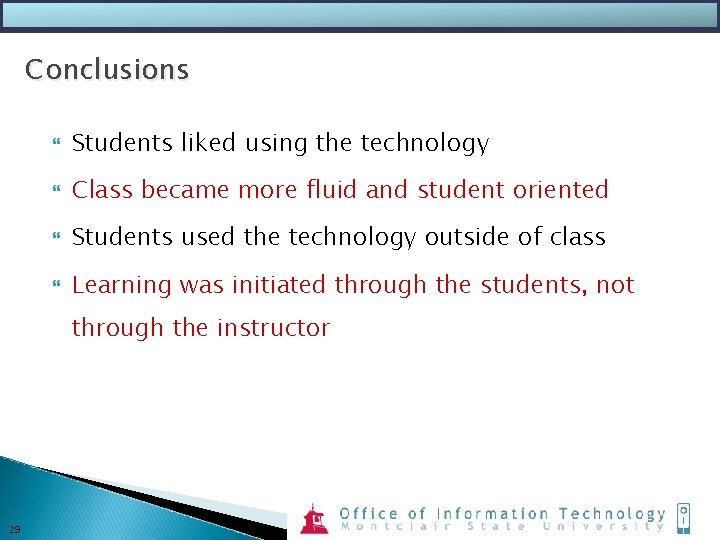 Conclusions

Students liked using the technology

Class became more fluid and student oriented

Students used the technology outside of class

Learning was initiated through the students, not through the instructor

29

Office of Information Technology
Montclair State University